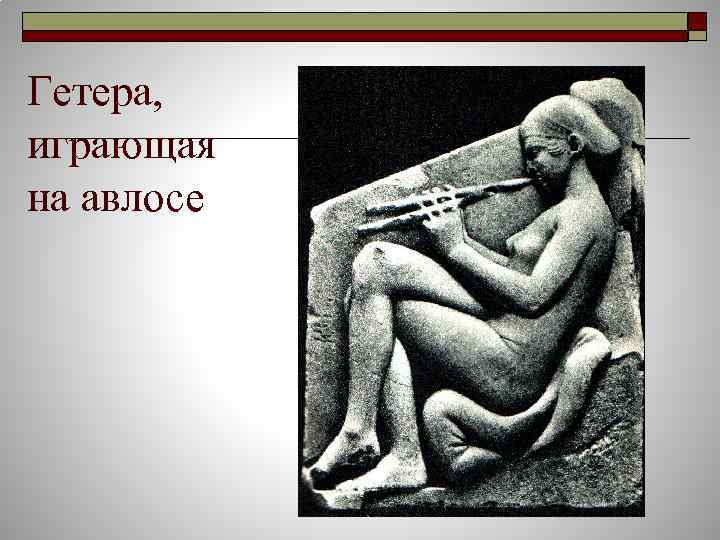 Гетера, играющая на авлосе